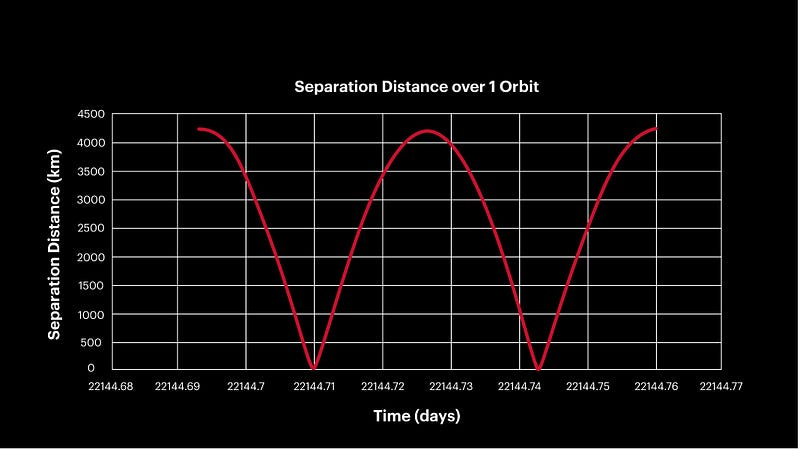 Separation Distance over 1 Orbit

Separation Distance (km)

4500
4000
3500
3000
2500
2000
1500
1000
500
0

22144.68 22144.69 22144.7 22144.71 22144.72 22144.73 22144.74 22144.75 22144.76 22144.77

Time (days)